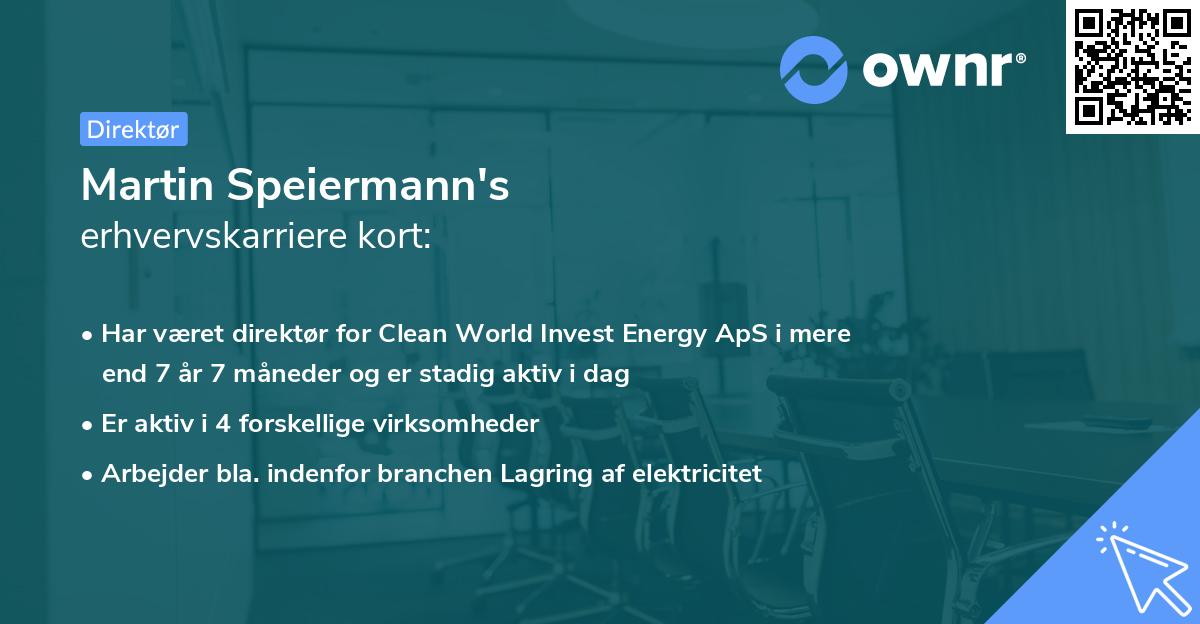 ownr®

Direktør

Martin Speiermann's
erhvervskarriere kort:

• Har været direktør for Clean World Invest Energy ApS i mere end 7 år 7 måneder og er stadig aktiv i dag
• Er aktiv i 4 forskellige virksomheder
• Arbejder bla. indenfor branchen Lagring af elektricitet